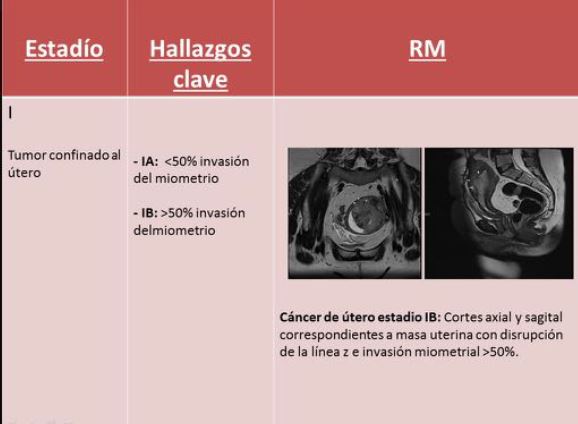 | Estadío | Hallazgos clave | RM |
|---|---|---|
| I<br><br>Tumor confinado al útero | - IA: <50% invasión del miometrio<br><br>- IB: >50% invasión delmiometrio | Cáncer de útero estadio IB: Cortes axial y sagital correspondientes a masa uterina con disrupción de la línea z e invasión miometrial >50%. |